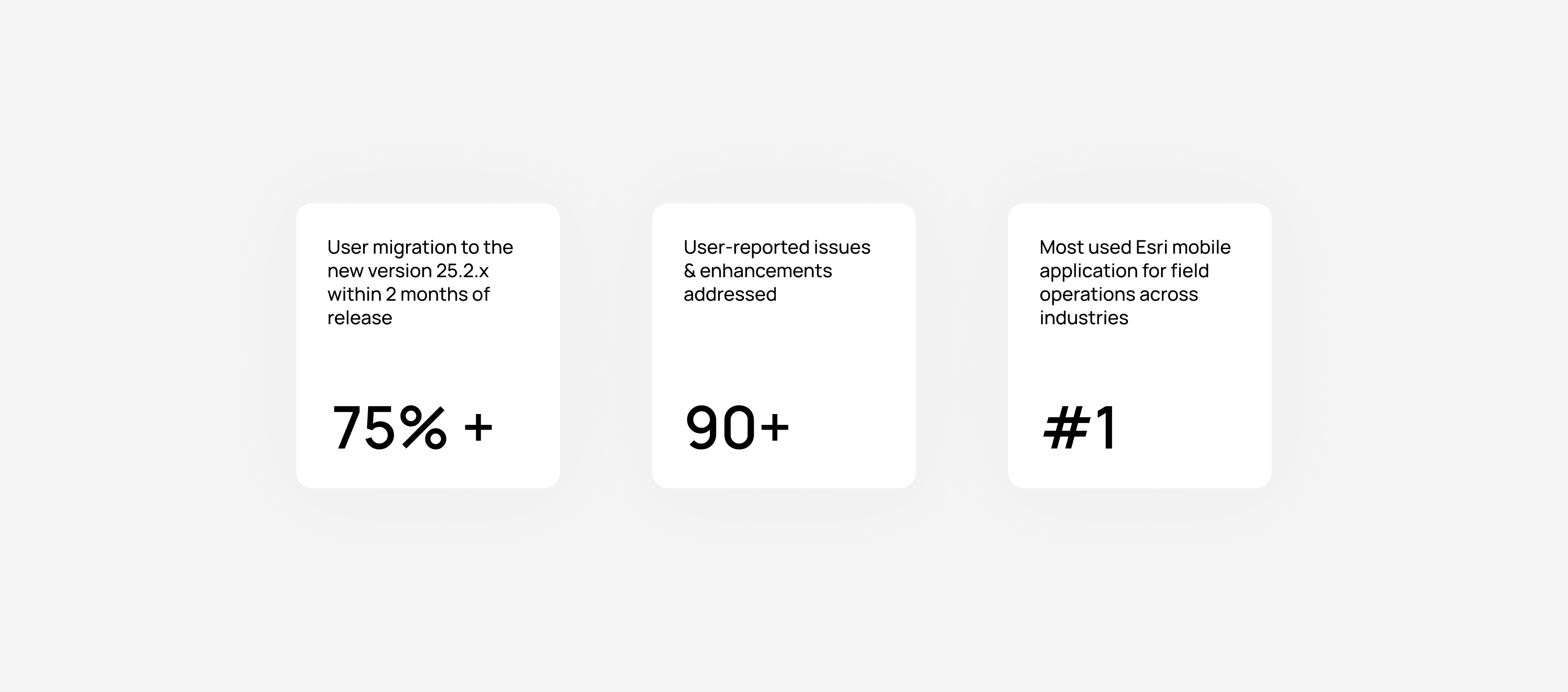 User migration to the new version 25.2.x within 2 months of release

75% +

User-reported issues & enhancements addressed

90+

Most used Esri mobile application for field operations across industries

#1